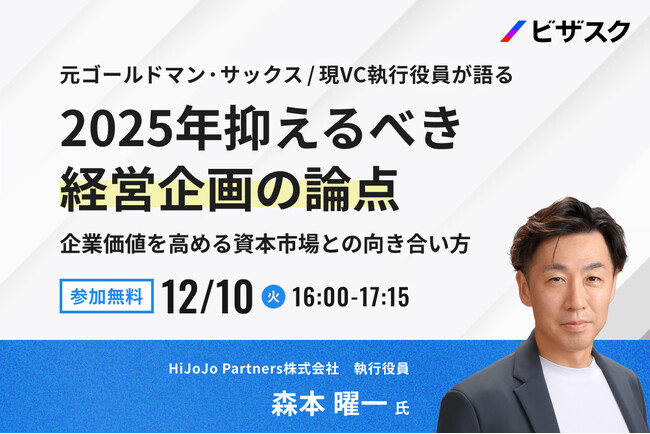 ビザスク

元ゴールドマン・サックス / 現VC執行役員が語る

2025年抑えるべき
経営企画の論点

企業価値を高める資本市場との向き合い方

参加無料 12/10 火 16:00-17:15

HiJoJo Partners株式会社　執行役員
森本 曜一 氏